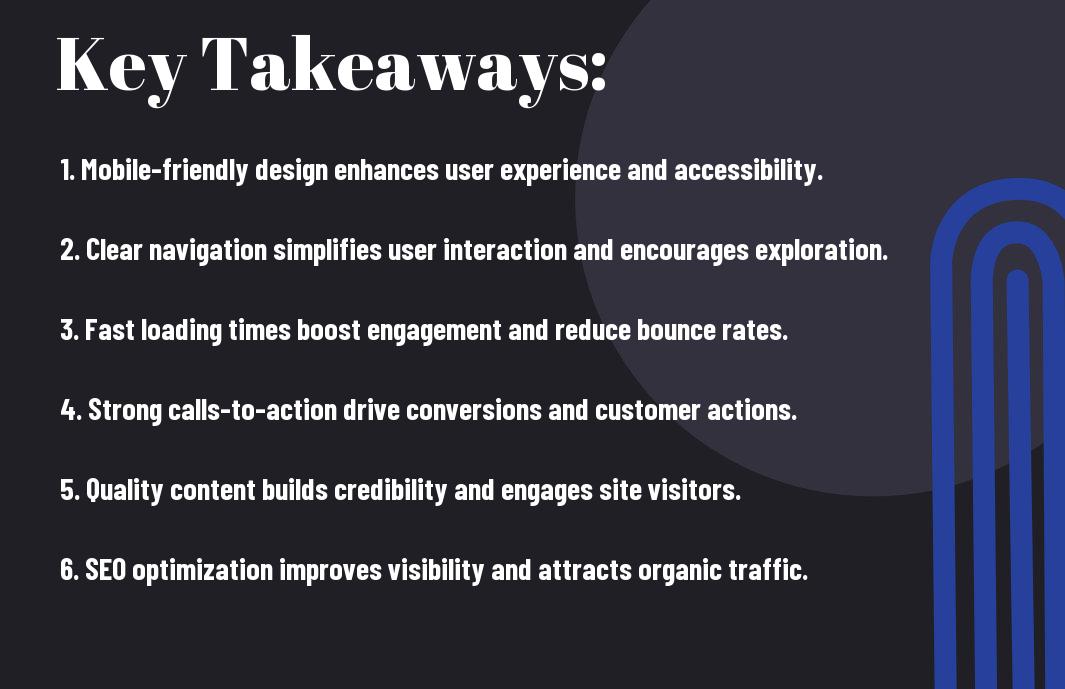 Key Takeaways:

1. Mobile-friendly design enhances user experience and accessibility.

2. Clear navigation simplifies user interaction and encourages exploration.

3. Fast loading times boost engagement and reduce bounce rates.

4. Strong calls-to-action drive conversions and customer actions.

5. Quality content builds credibility and engages site visitors.

6. SEO optimization improves visibility and attracts organic traffic.